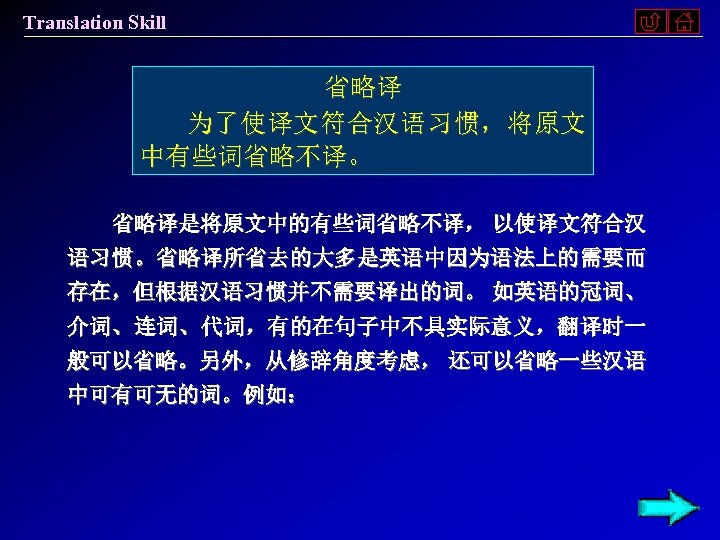 Translation Skill

省略译

为了使译文符合汉语习惯，将原文中有些词省略不译。

省略译是将原文中的有些词省略不译， 以使译文符合汉语习惯。省略译所省去的大多是英语中因为语法上的需要而存在，但根据汉语习惯并不需要译出的词。 如英语的冠词、介词、连词、代词，有的在句子中不具实际意义，翻译时一般可以省略。另外，从修辞角度考虑， 还可以省略一些汉语中可有可无的词。例如：